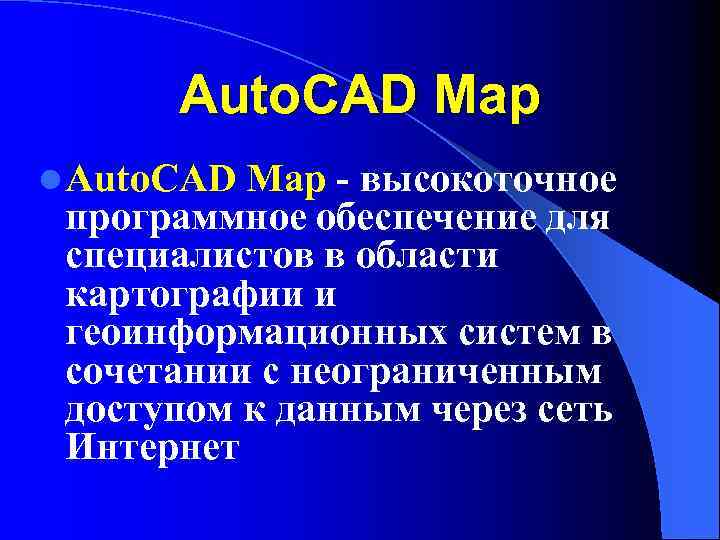 AutoCAD Map

AutoCAD Map - высокоточное программное обеспечение для специалистов в области картографии и геоинформационных систем в сочетании с неограниченным доступом к данным через сеть Интернет